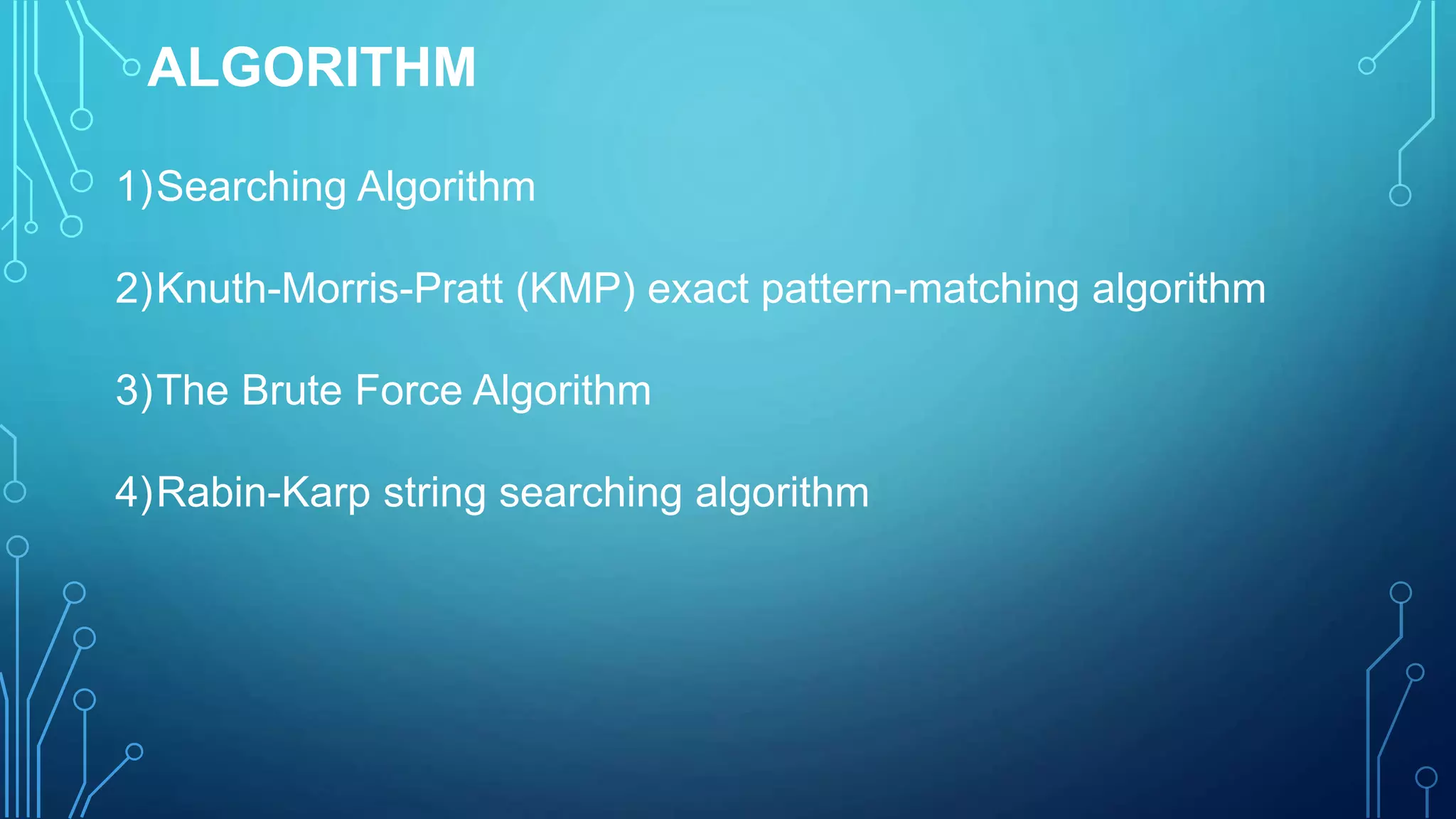 ALGORITHM

1)Searching Algorithm

2)Knuth-Morris-Pratt (KMP) exact pattern-matching algorithm

3)The Brute Force Algorithm

4)Rabin-Karp string searching algorithm